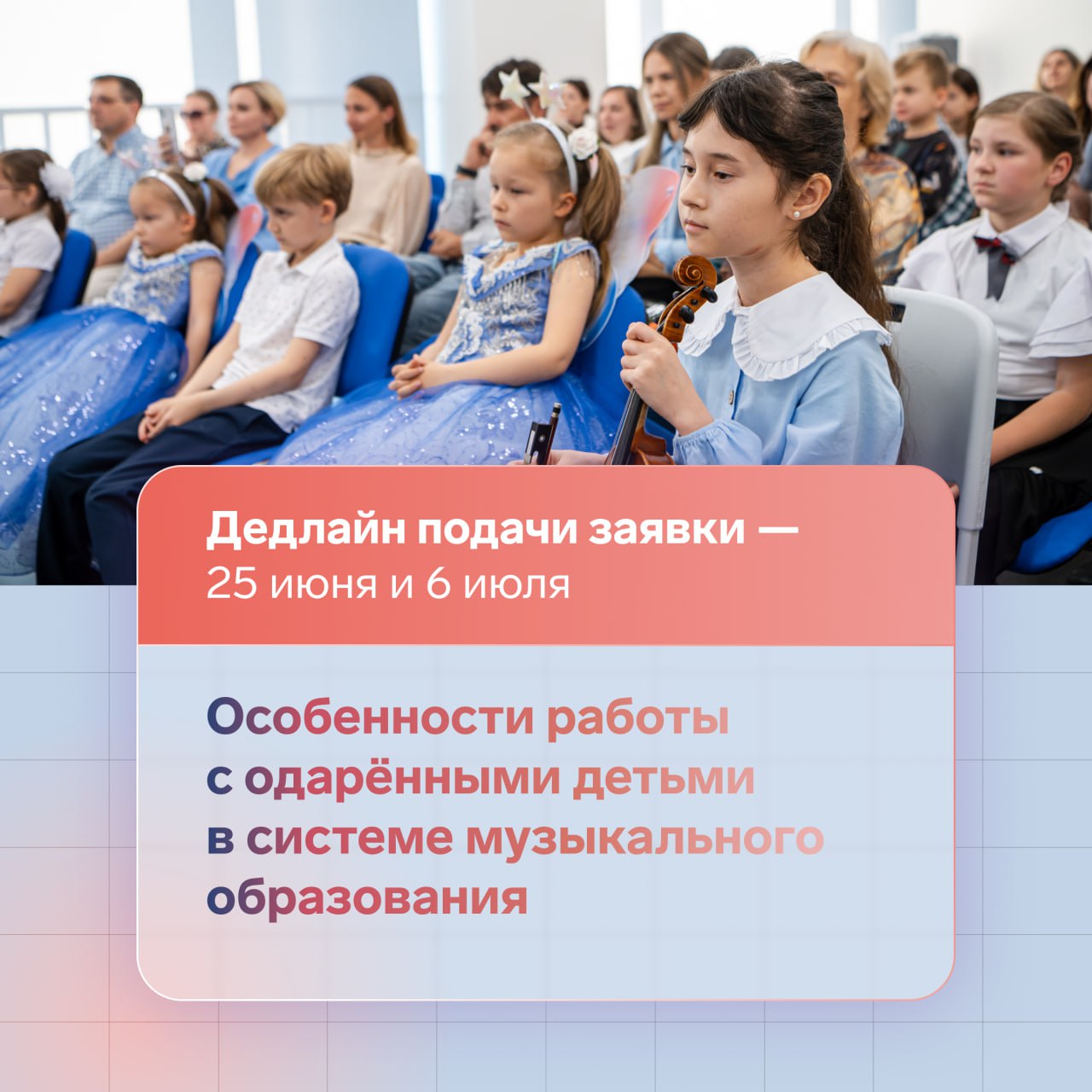 Дедлайн подачи заявки — 25 июня и 6 июля

Особенности работы с одарёнными детьми в системе музыкального образования